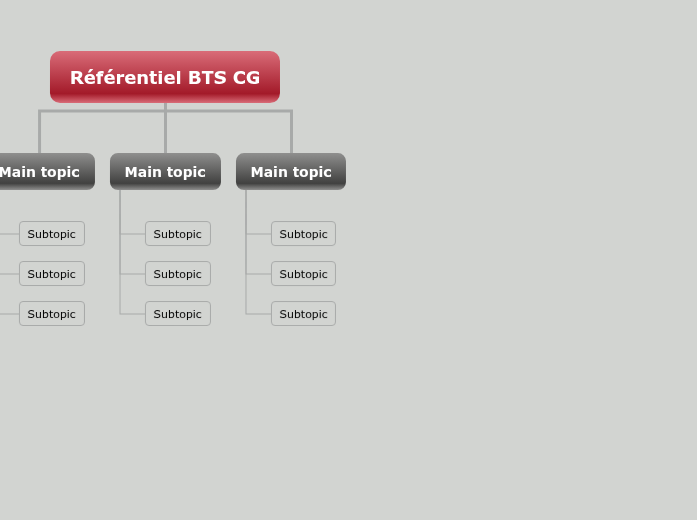 Référentiel BTS CG

Main topic

Subtopic

Subtopic

Subtopic

Main topic

Subtopic

Subtopic

Subtopic

Main topic

Subtopic

Subtopic

Subtopic